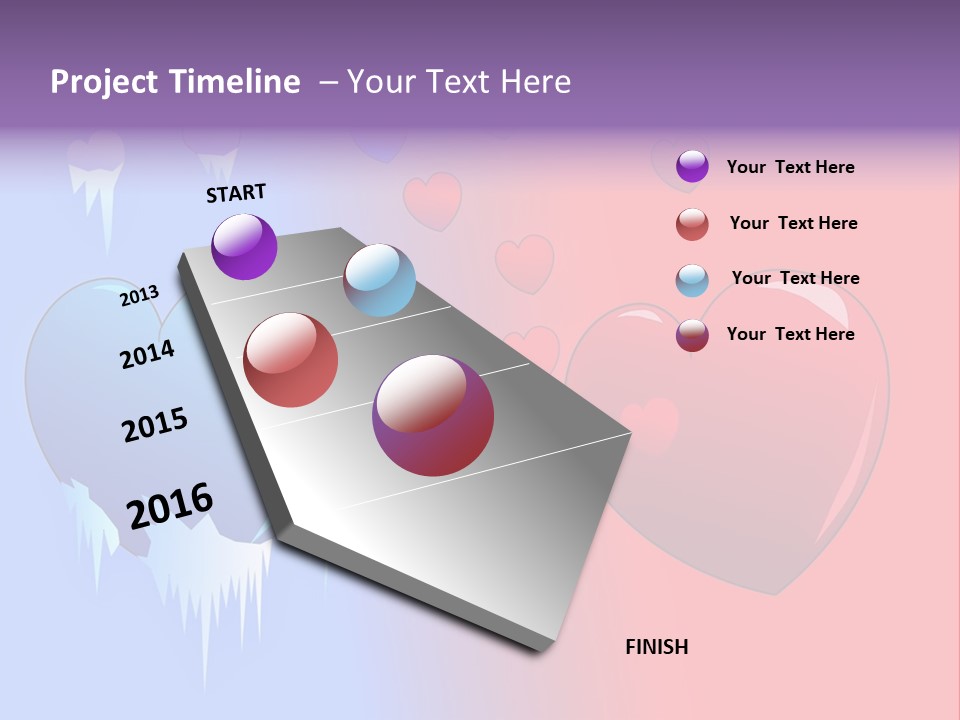 Project Timeline – Your Text Here

START

2013

2014

2015

2016

FINISH

Your Text Here

Your Text Here

Your Text Here

Your Text Here